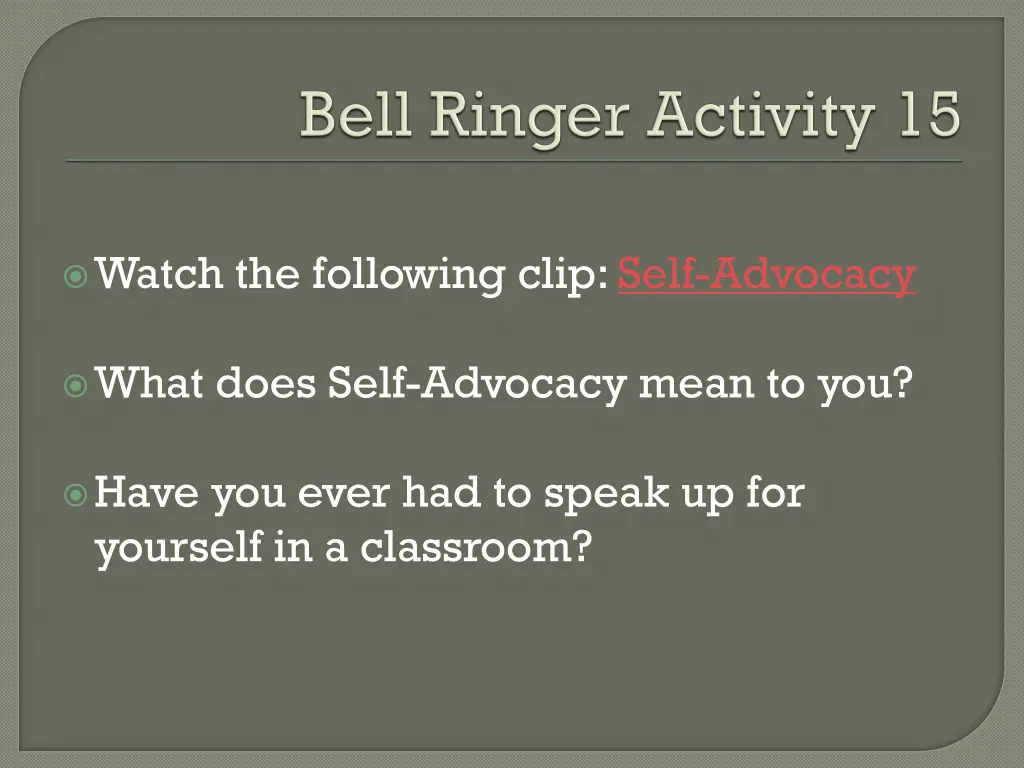 Bell Ringer Activity 15

Watch the following clip: Self-Advocacy

What does Self-Advocacy mean to you?

Have you ever had to speak up for yourself in a classroom?